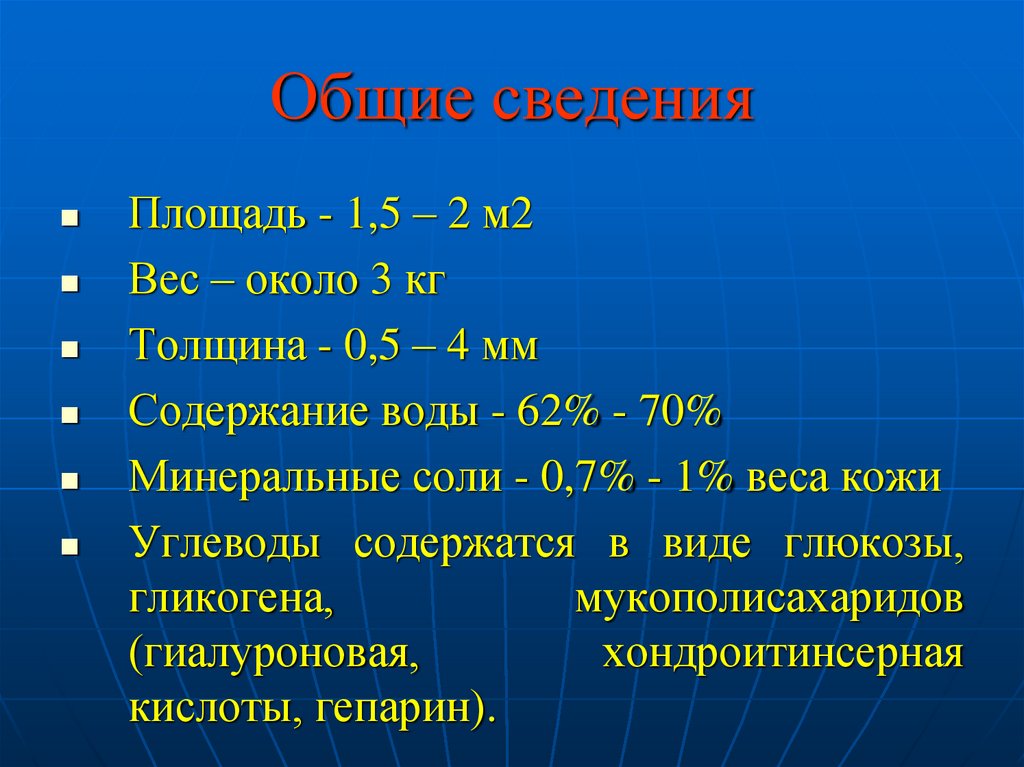 Общие сведения

- Площадь - 1,5 – 2 м2
- Вес – около 3 кг
- Толщина - 0,5 – 4 мм
- Содержание воды - 62% - 70%
- Минеральные соли - 0,7% - 1% веса кожи
- Углеводы содержатся в виде глюкозы, гликогена, мукополисахаридов (гиалуроновая, хондроитинсерная кислоты, гепарин).